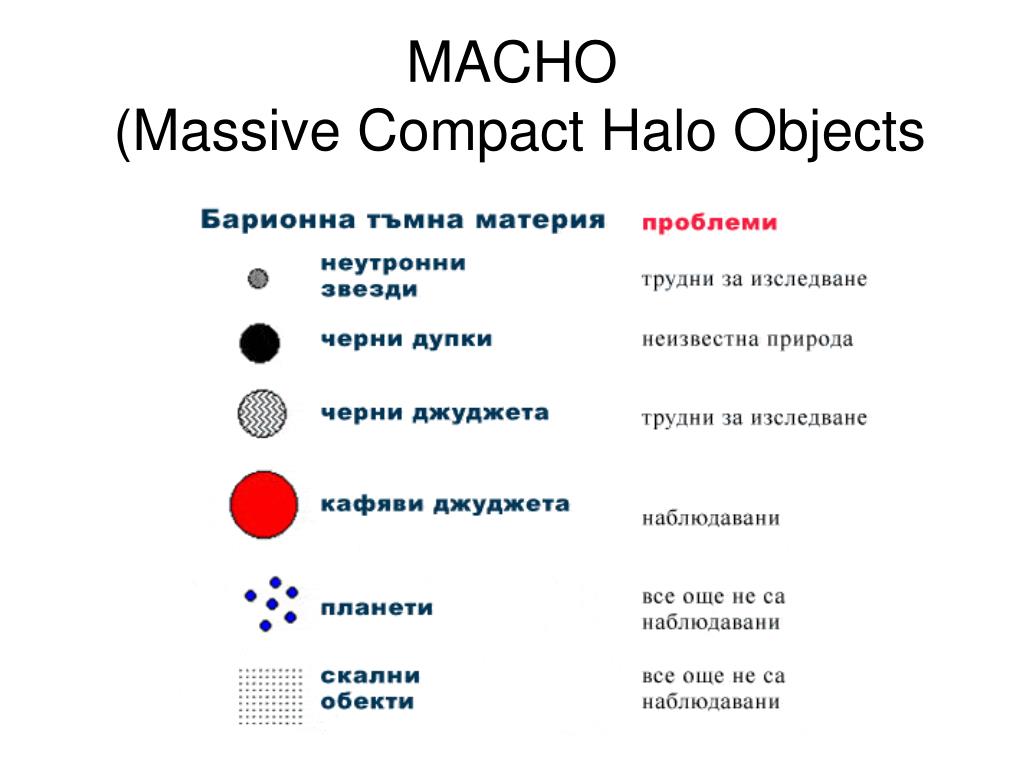 MACHO
(Massive Compact Halo Objects

| Барионна тъмна материя | проблеми |
|---|---|
| неутронни звезди | трудни за изследване |
| черни дупки | неизвестна природа |
| черни джуджета | трудни за изследване |
| кафяви джуджета | наблюдавани |
| планети | все още не са наблюдавани |
| скални обекти | все още не са наблюдавани |